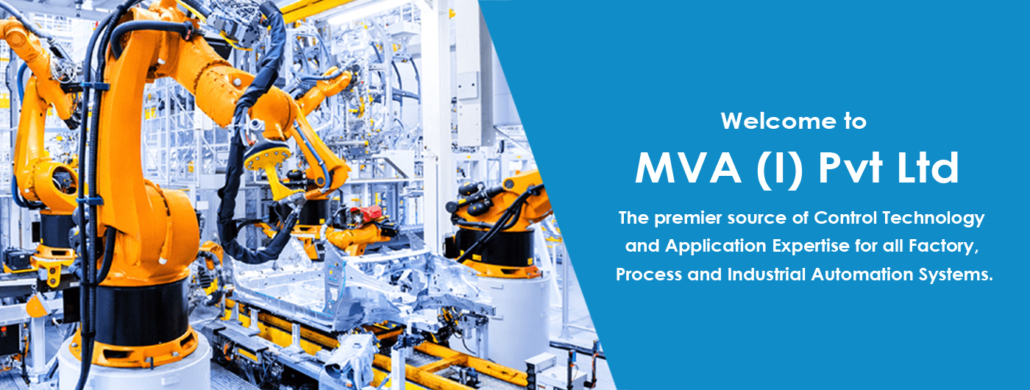 Welcome to

MVA (I) Pvt Ltd

The premier source of Control Technology and Application Expertise for all Factory, Process and Industrial Automation Systems.